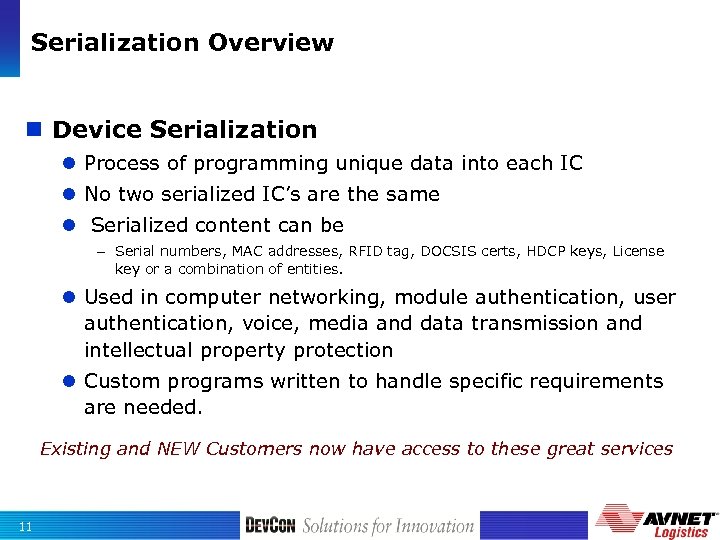 Serialization Overview

Device Serialization

Process of programming unique data into each IC

No two serialized IC's are the same

Serialized content can be

– Serial numbers, MAC addresses, RFID tag, DOCSIS certs, HDCP keys, License key or a combination of entities.

Used in computer networking, module authentication, user authentication, voice, media and data transmission and intellectual property protection

Custom programs written to handle specific requirements are needed.

Existing and NEW Customers now have access to these great services

11

DEVCON Solutions for Innovation

AVNET Logistics